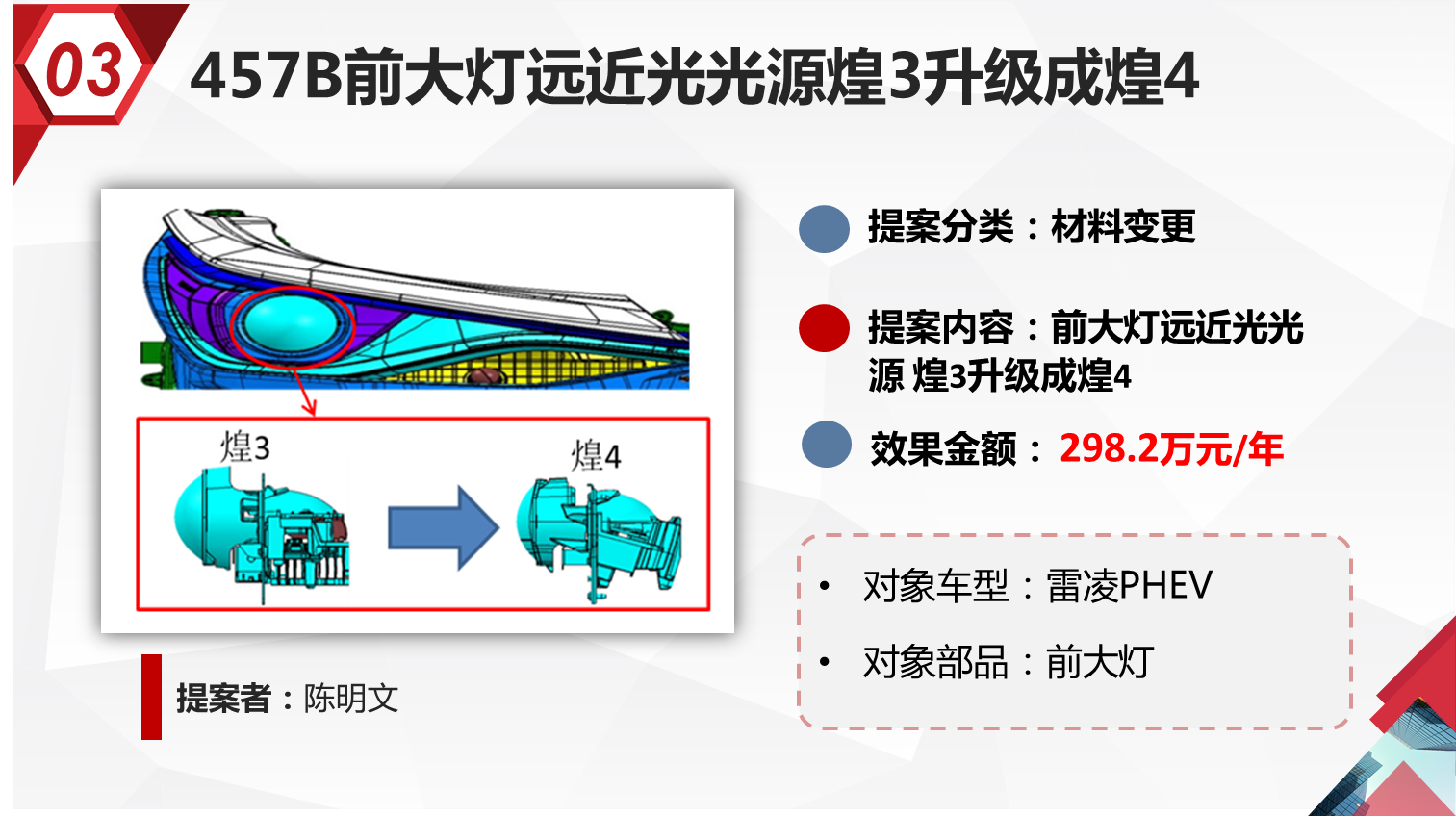 03

457B前大灯远近光光源煌3升级成煌4

煌3

煌4

提案者：陈明文

提案分类：材料变更

提案内容：前大灯远近光光源 煌3升级成煌4

效果金额：298.2万元/年

• 对象车型：雷凌PHEV

• 对象部品：前大灯